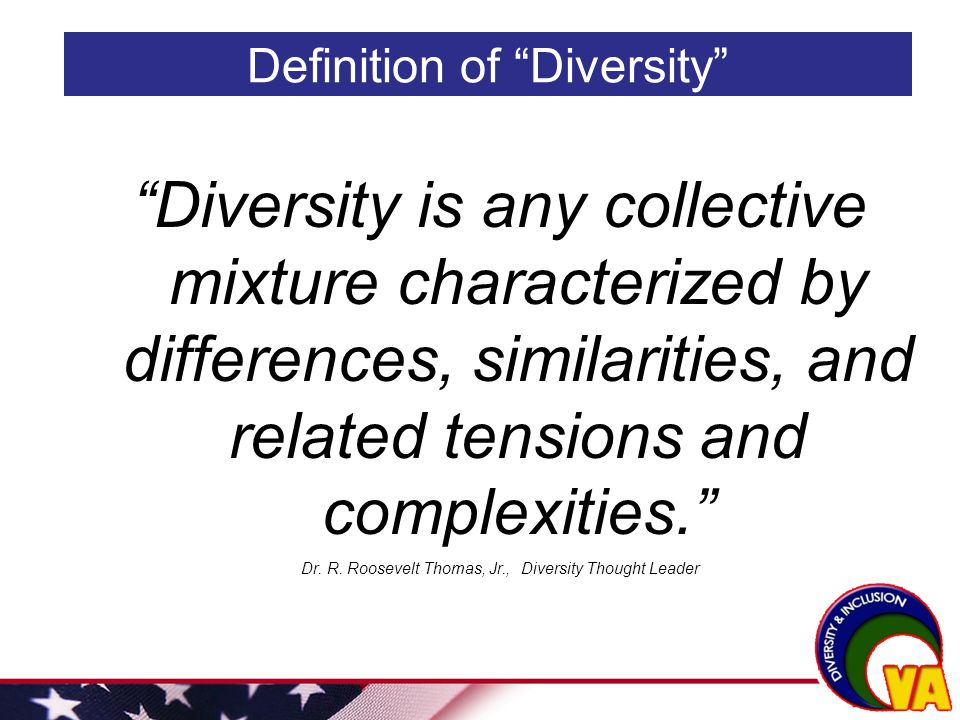 Definition of “Diversity”

“Diversity is any collective mixture characterized by differences, similarities, and related tensions and complexities.”

Dr. R. Roosevelt Thomas, Jr., Diversity Thought Leader

DIVERSITY & INCLUSION

VA